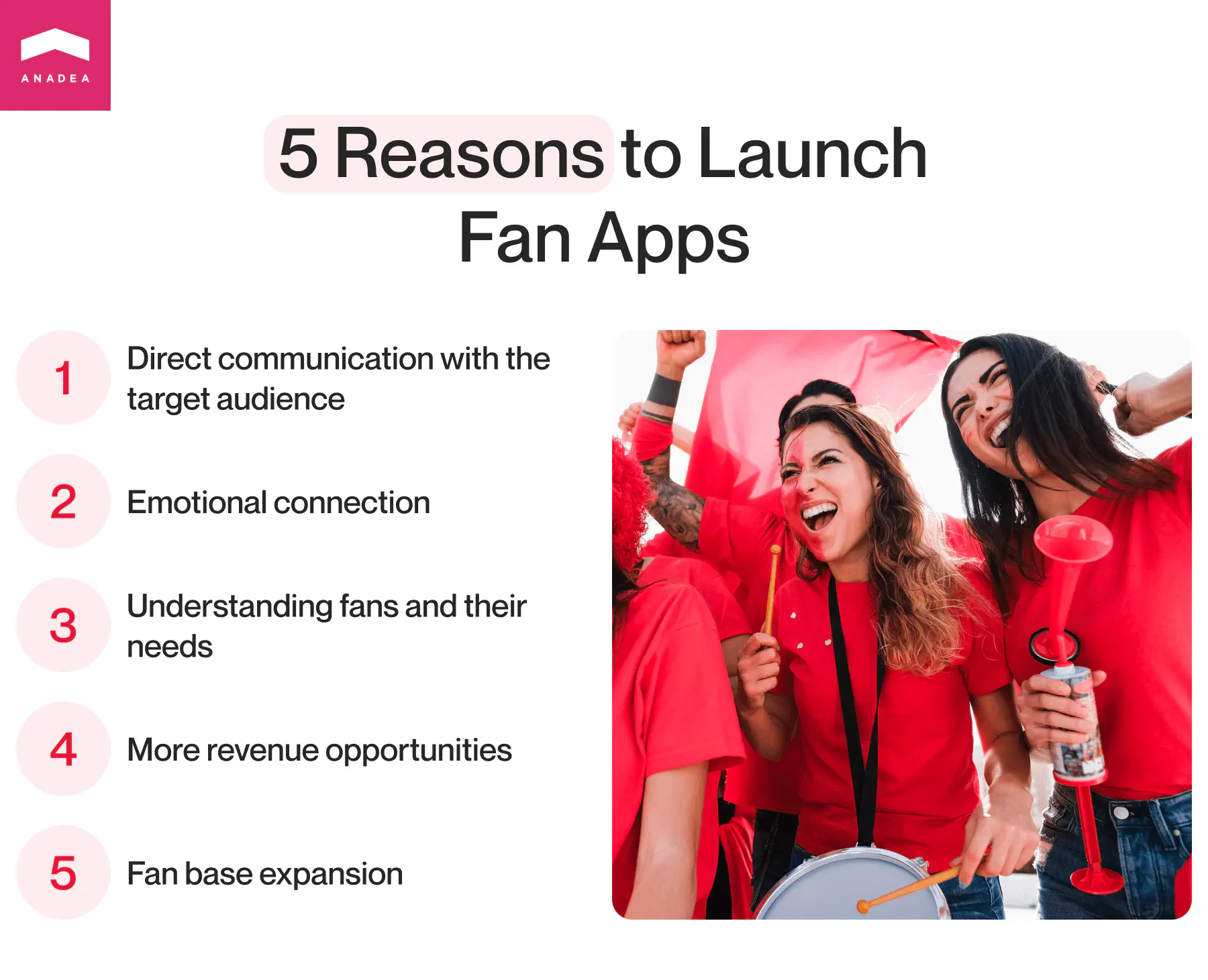 ANADEA

5 Reasons to Launch Fan Apps

1 Direct communication with the target audience

2 Emotional connection

3 Understanding fans and their needs

4 More revenue opportunities

5 Fan base expansion